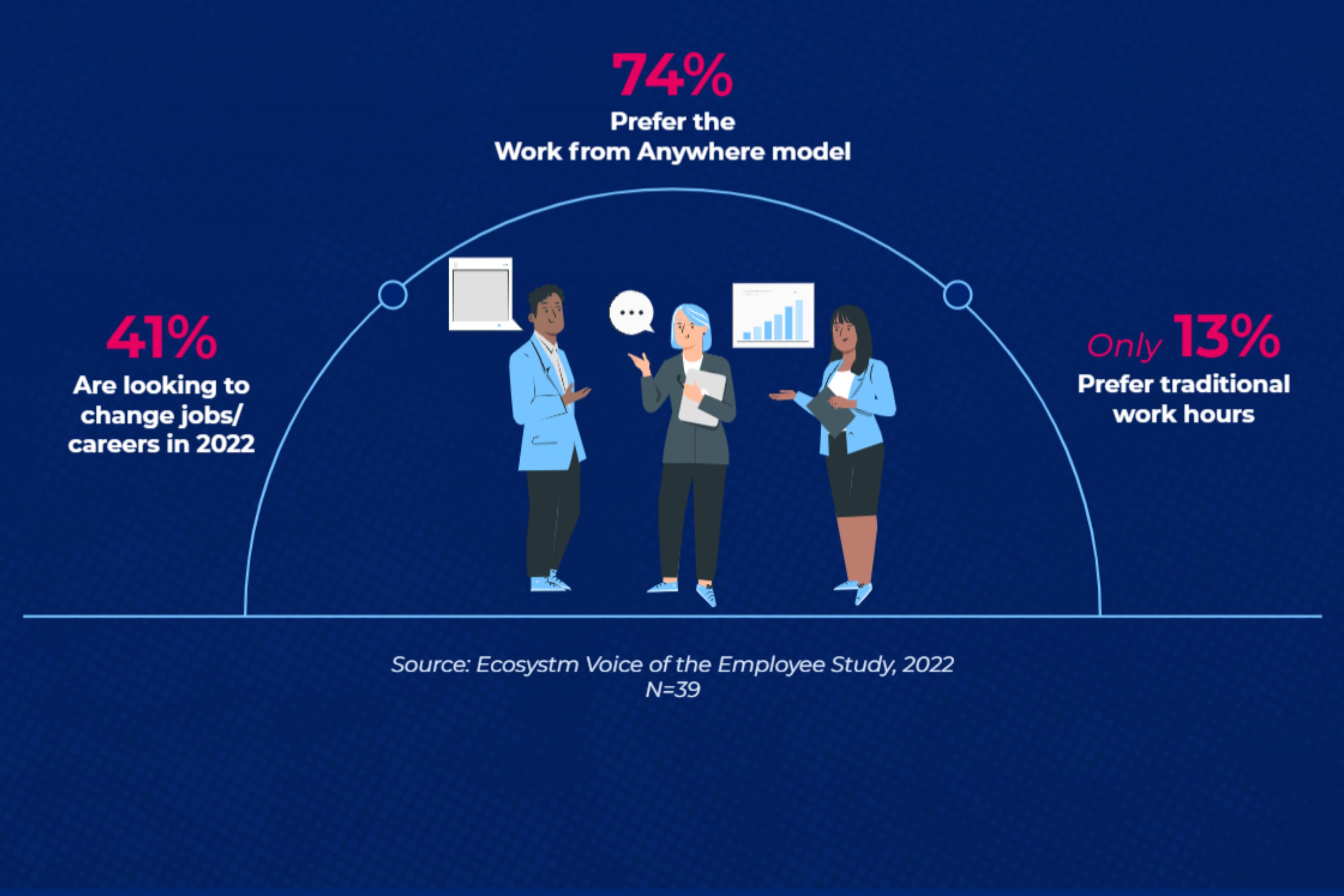 74%
Prefer the
Work from Anywhere model

41%
Are looking to change jobs/ careers in 2022

Only 13%
Prefer traditional work hours

Source: Ecosystm Voice of the Employee Study, 2022
N=39